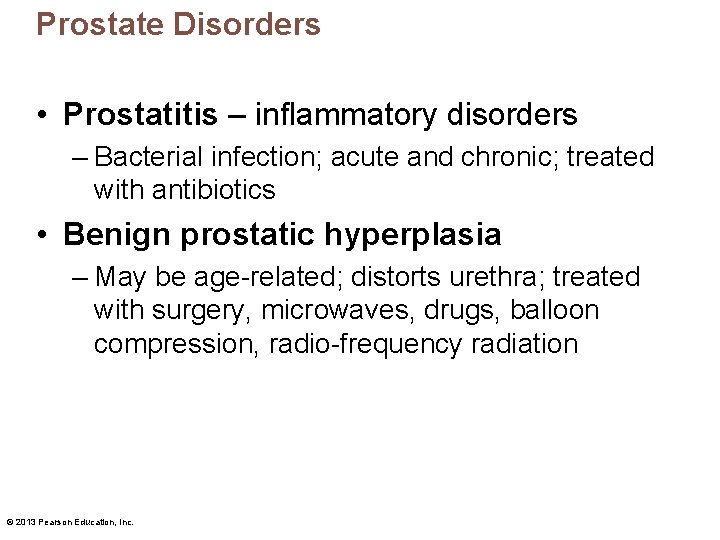 Prostate Disorders

• Prostatitis – inflammatory disorders

– Bacterial infection; acute and chronic; treated with antibiotics

• Benign prostatic hyperplasia

– May be age-related; distorts urethra; treated with surgery, microwaves, drugs, balloon compression, radio-frequency radiation

© 2013 Pearson Education, Inc.